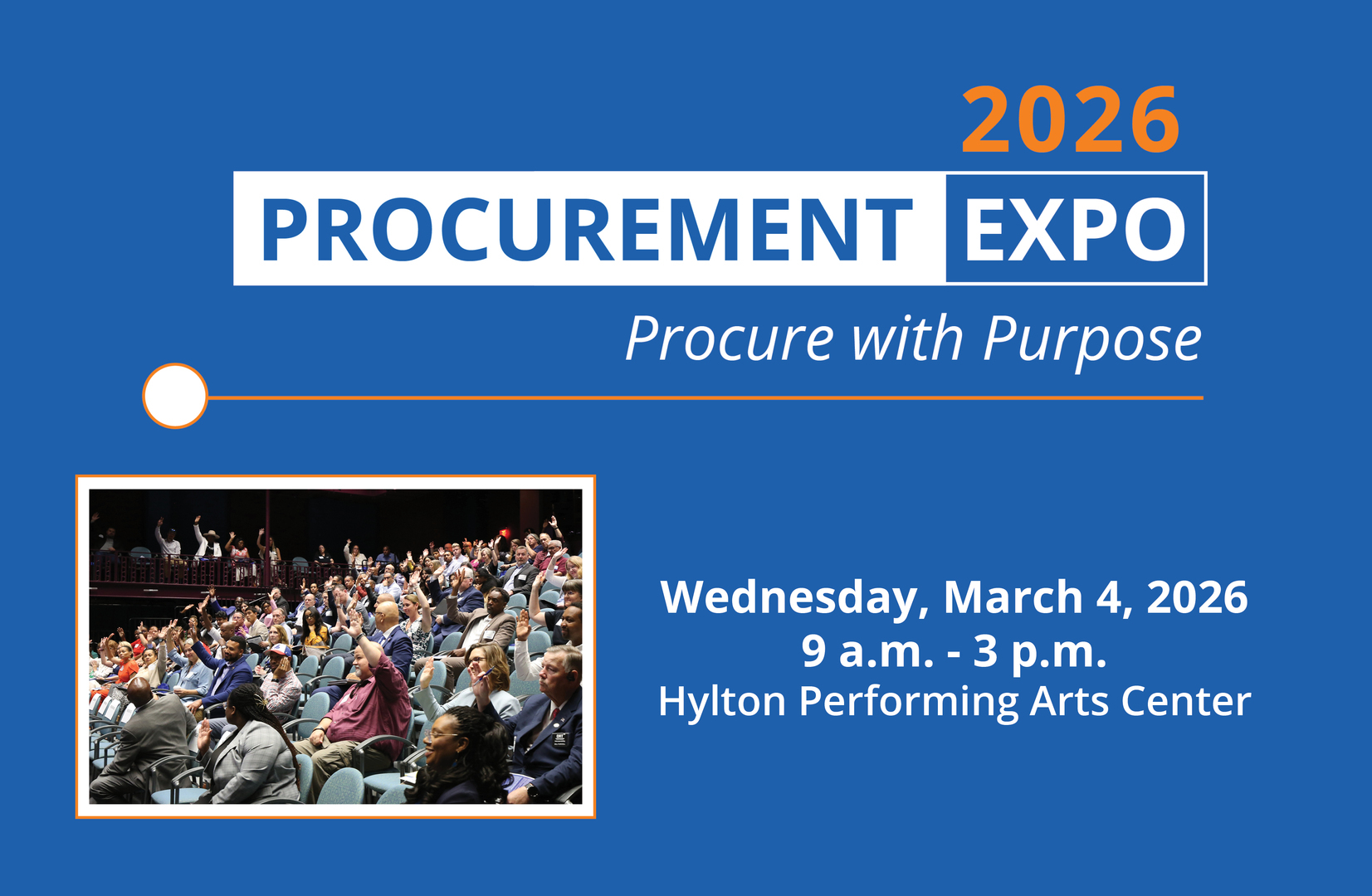 2026

PROCUREMENT EXPO

Procure with Purpose

Wednesday, March 4, 2026
9 a.m. - 3 p.m.
Hylton Performing Arts Center